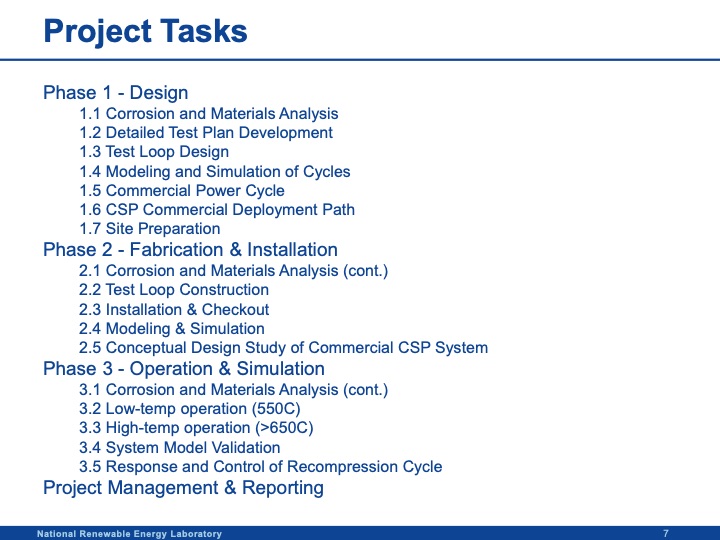 Project Tasks

Phase 1 - Design
1.1 Corrosion and Materials Analysis
1.2 Detailed Test Plan Development
1.3 Test Loop Design
1.4 Modeling and Simulation of Cycles
1.5 Commercial Power Cycle
1.6 CSP Commercial Deployment Path
1.7 Site Preparation
Phase 2 - Fabrication & Installation
2.1 Corrosion and Materials Analysis (cont.)
2.2 Test Loop Construction
2.3 Installation & Checkout
2.4 Modeling & Simulation
2.5 Conceptual Design Study of Commercial CSP System
Phase 3 - Operation & Simulation
3.1 Corrosion and Materials Analysis (cont.)
3.2 Low-temp operation (550C)
3.3 High-temp operation (>650C)
3.4 System Model Validation
3.5 Response and Control of Recompression Cycle
Project Management & Reporting

National Renewable Energy Laboratory
7